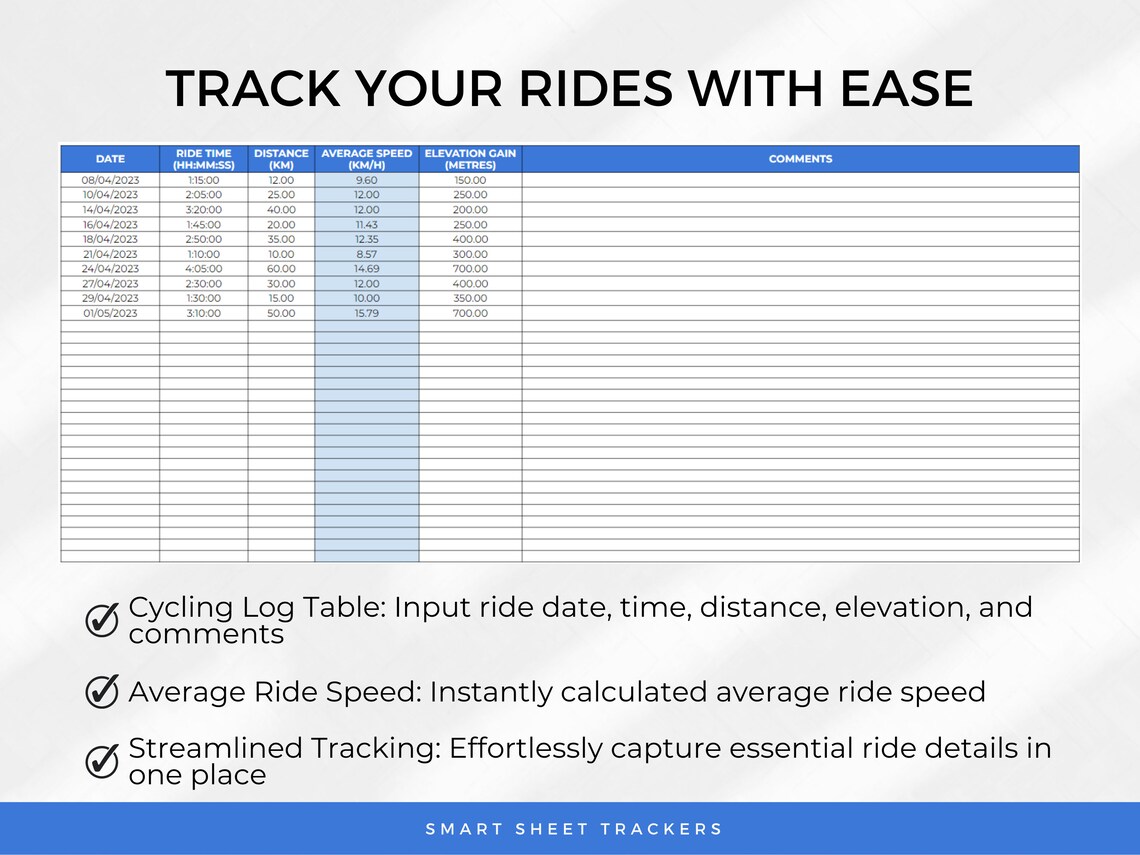 TRACK YOUR RIDES WITH EASE

| DATE | RIDE TIME (HH:MM:SS) | DISTANCE (KM) | AVERAGE SPEED (KM/H) | ELEVATION GAIN (METRES) | COMMENTS |
|---|---|---|---|---|---|
| 08/04/2023 | 1:15:00 | 12.00 | 9.60 | 150.00 | |
| 10/04/2023 | 2:05:00 | 25.00 | 12.00 | 250.00 | |
| 14/04/2023 | 3:20:00 | 40.00 | 12.00 | 200.00 | |
| 16/04/2023 | 1:45:00 | 20.00 | 11.43 | 250.00 | |
| 18/04/2023 | 2:50:00 | 35.00 | 12.35 | 400.00 | |
| 21/04/2023 | 1:10:00 | 10.00 | 8.57 | 300.00 | |
| 24/04/2023 | 4:05:00 | 60.00 | 14.69 | 700.00 | |
| 27/04/2023 | 2:30:00 | 30.00 | 12.00 | 400.00 | |
| 29/04/2023 | 1:30:00 | 15.00 | 10.00 | 350.00 | |
| 01/05/2023 | 3:10:00 | 50.00 | 15.79 | 700.00 | |

Cycling Log Table: Input ride date, time, distance, elevation, and comments

Average Ride Speed: Instantly calculated average ride speed

Streamlined Tracking: Effortlessly capture essential ride details in one place

SMART SHEET TRACKERS